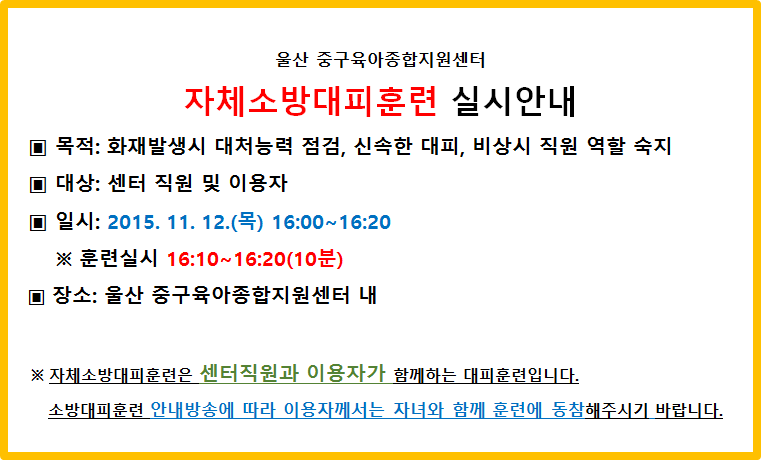 울산 중구육아종합지원센터

자체소방대피훈련 실시안내

▣ 목적: 화재발생시 대처능력 점검, 신속한 대피, 비상시 직원 역할 숙지

▣ 대상: 센터 직원 및 이용자

▣ 일시: 2015. 11. 12.(목) 16:00~16:20

※ 훈련실시 16:10~16:20(10분)

▣ 장소: 울산 중구육아종합지원센터 내

※ 자체소방대피훈련은 센터직원과 이용자가 함께하는 대피훈련입니다.

소방대피훈련 안내방송에 따라 이용자께서는 자녀와 함께 훈련에 동참해주시기 바랍니다.